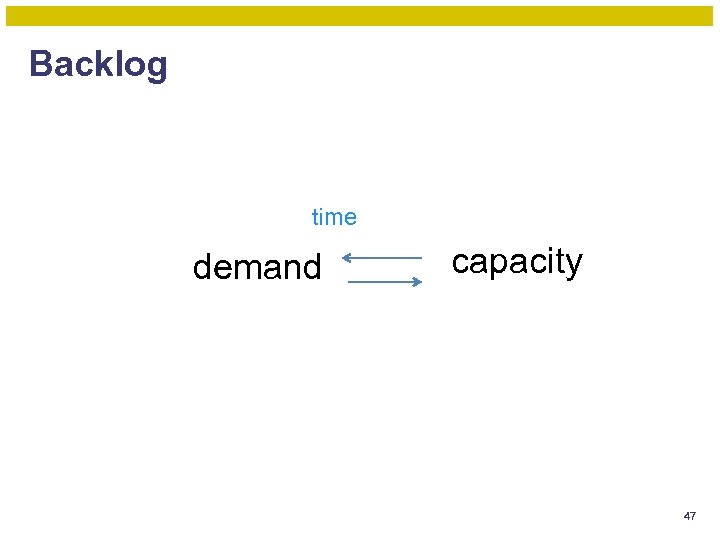 Backlog

time

demand

capacity

47